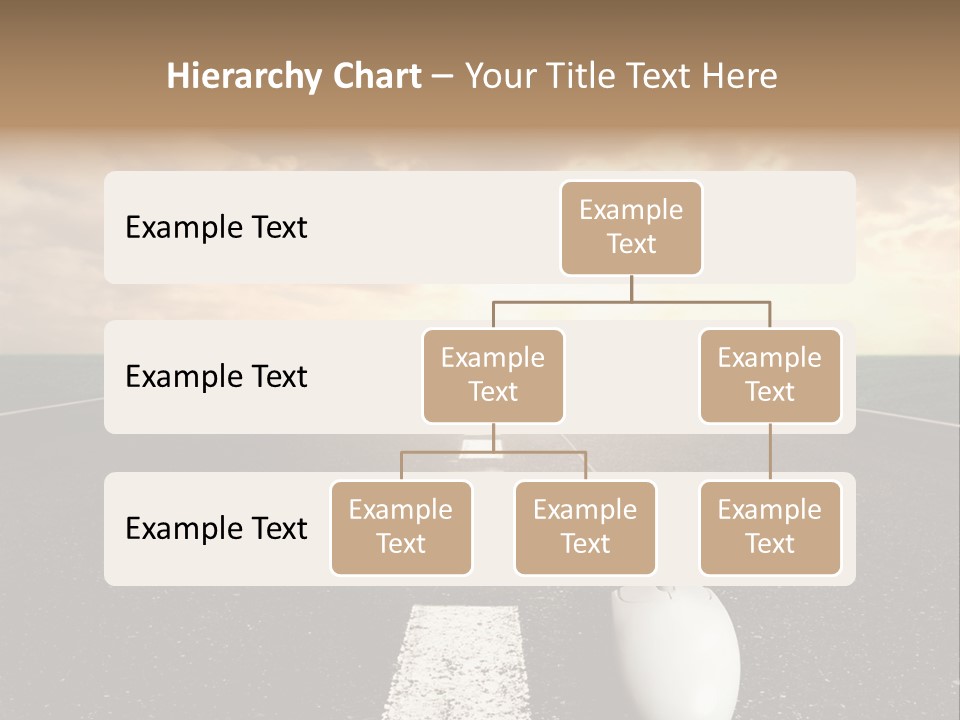 Hierarchy Chart – Your Title Text Here

Example Text

Example Text

Example Text

Example Text

Example Text

Example Text

Example Text

Example Text

Example Text